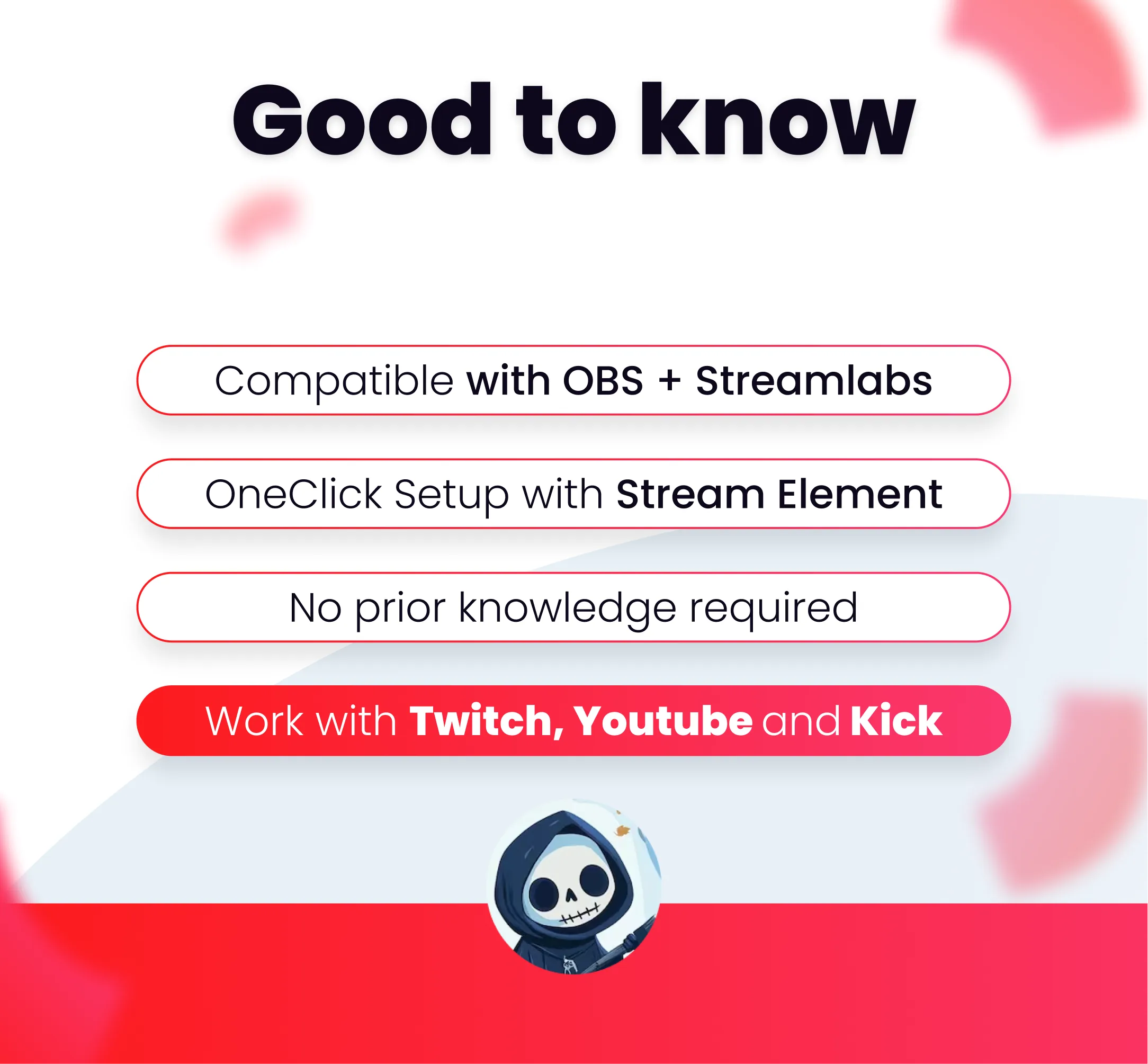 Good to know

Compatible with OBS + Streamlabs

OneClick Setup with Stream Element

No prior knowledge required

Work with Twitch, Youtube and Kick